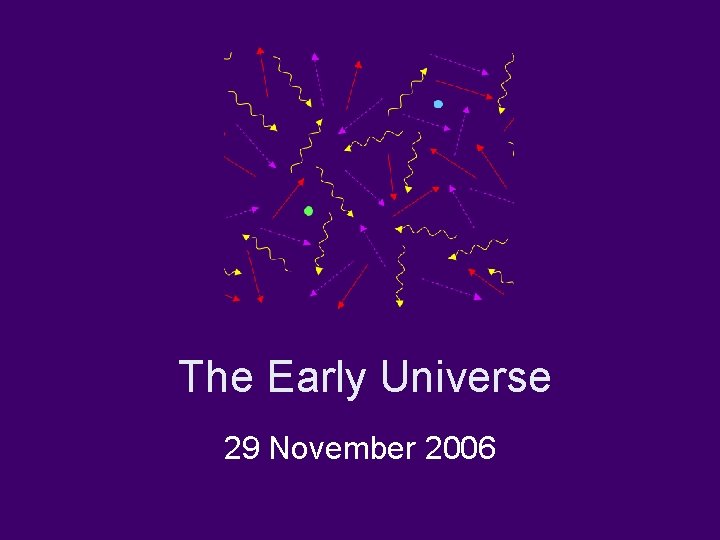 The Early Universe

29 November 2006